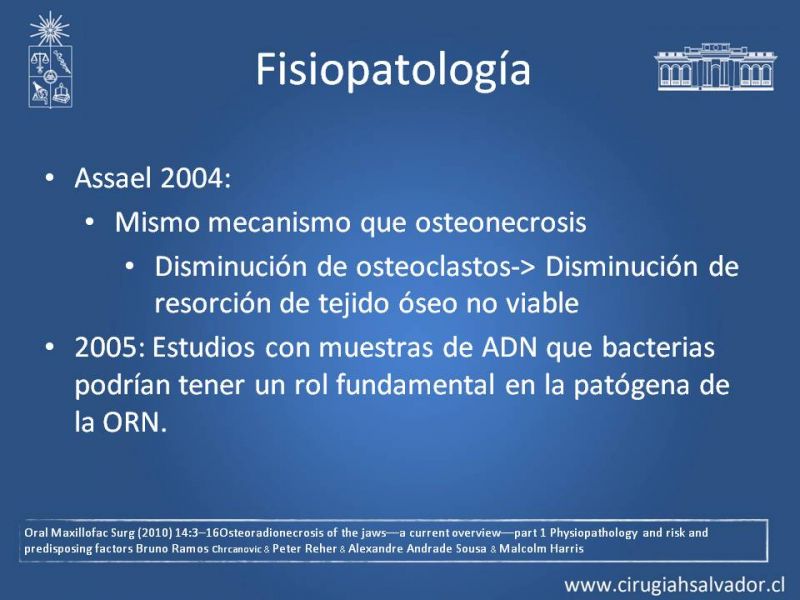 Fisiopatología

• Assael 2004:
  • Mismo mecanismo que osteonecrosis
    • Disminución de osteoclastos-> Disminución de resorción de tejido óseo no viable
• 2005: Estudios con muestras de ADN que bacterias podrían tener un rol fundamental en la patógena de la ORN.

Oral Maxillofac Surg (2010) 14:3–16Osteoradionecrosis of the jaws—a current overview—part 1 Physiopathology and risk and predisposing factors Bruno Ramos Chrcanovic & Peter Reher & Alexandre Andrade Sousa & Malcolm Harris

www.cirugiahsalvador.cl